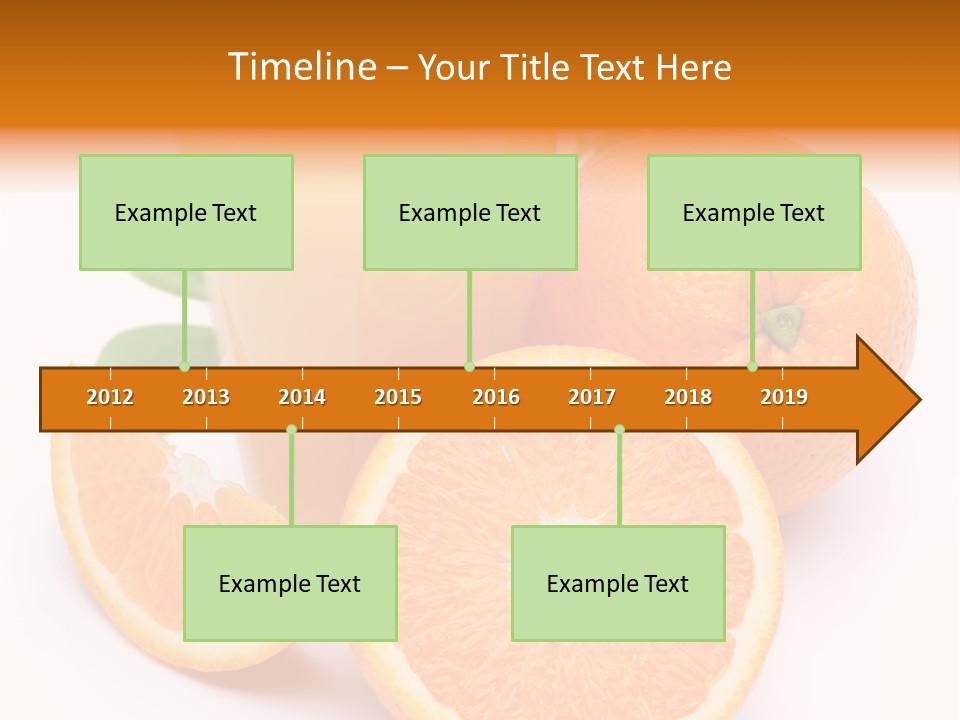 Timeline – Your Title Text Here

Example Text

Example Text

Example Text

2012 2013 2014 2015 2016 2017 2018 2019

Example Text

Example Text